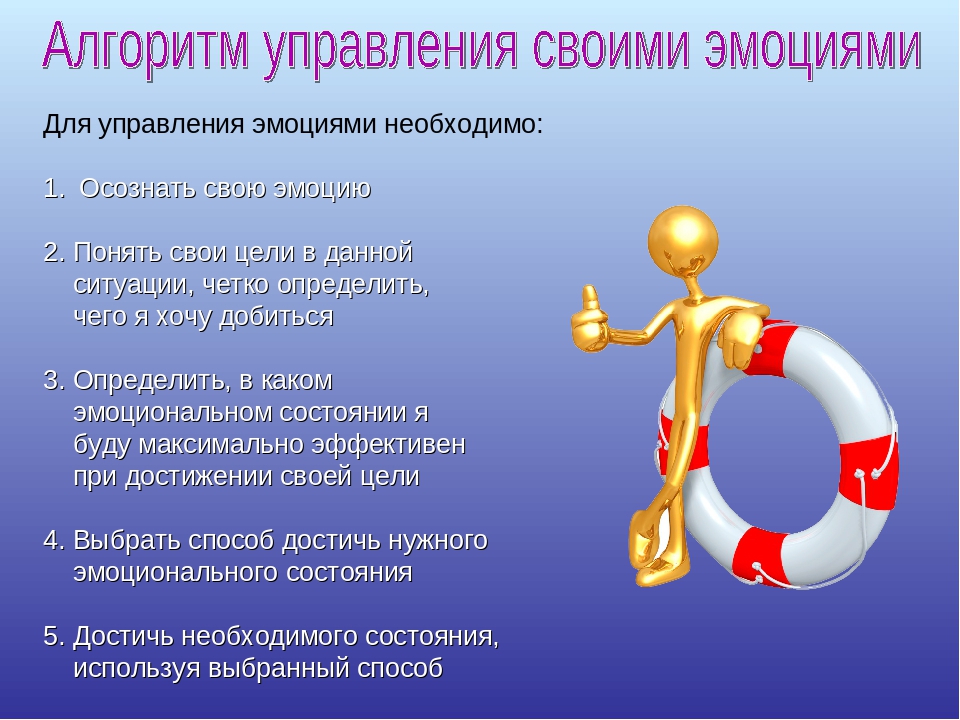 Алгоритм управления своими эмоциями

Для управления эмоциями необходимо:

1. Осознать свою эмоцию

2. Понять свои цели в данной ситуации, четко определить, чего я хочу добиться

3. Определить, в каком эмоциональном состоянии я буду максимально эффективен при достижении своей цели

4. Выбрать способ достичь нужного эмоционального состояния

5. Достичь необходимого состояния, используя выбранный способ